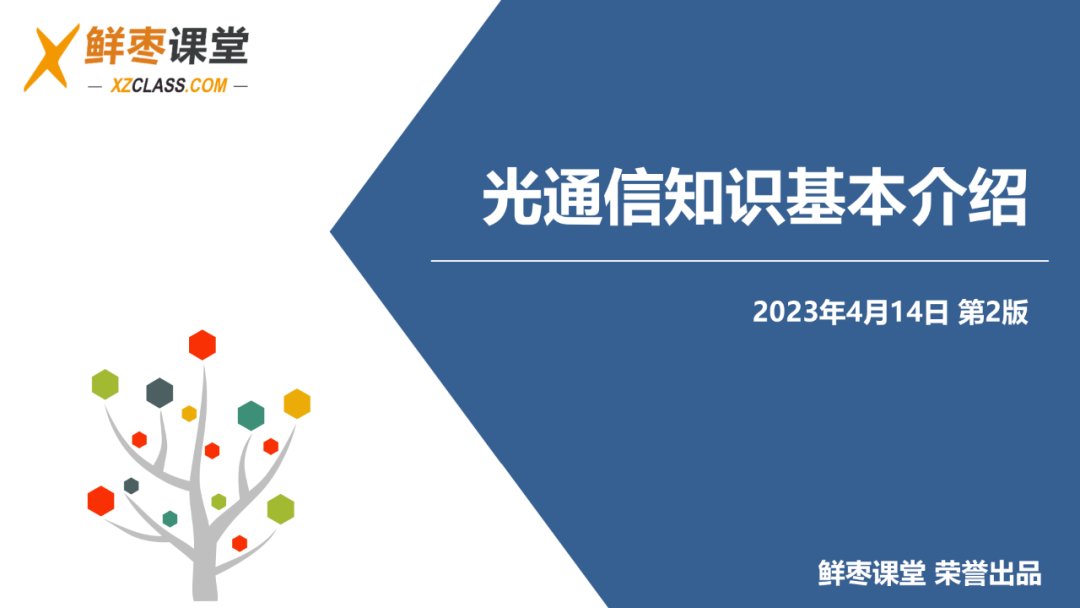 鲜枣课堂
— XZCLASS.COM —

光通信知识基本介绍

2023年4月14日 第2版

鲜枣课堂 荣誉出品